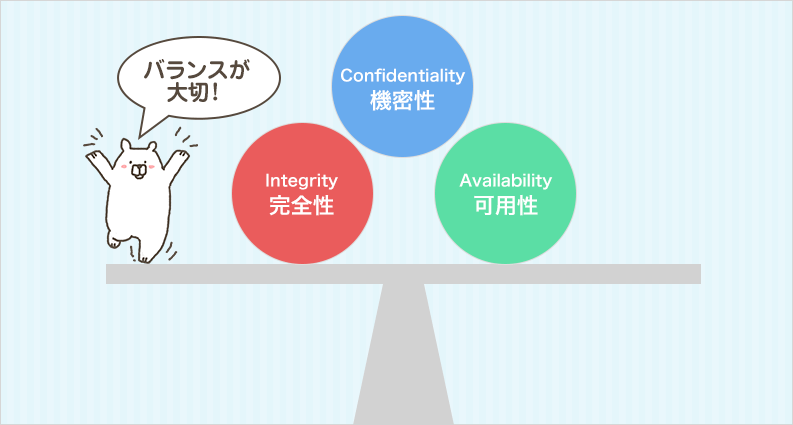 バランスが大切!

Confidentiality
機密性

Integrity
完全性

Availability
可用性